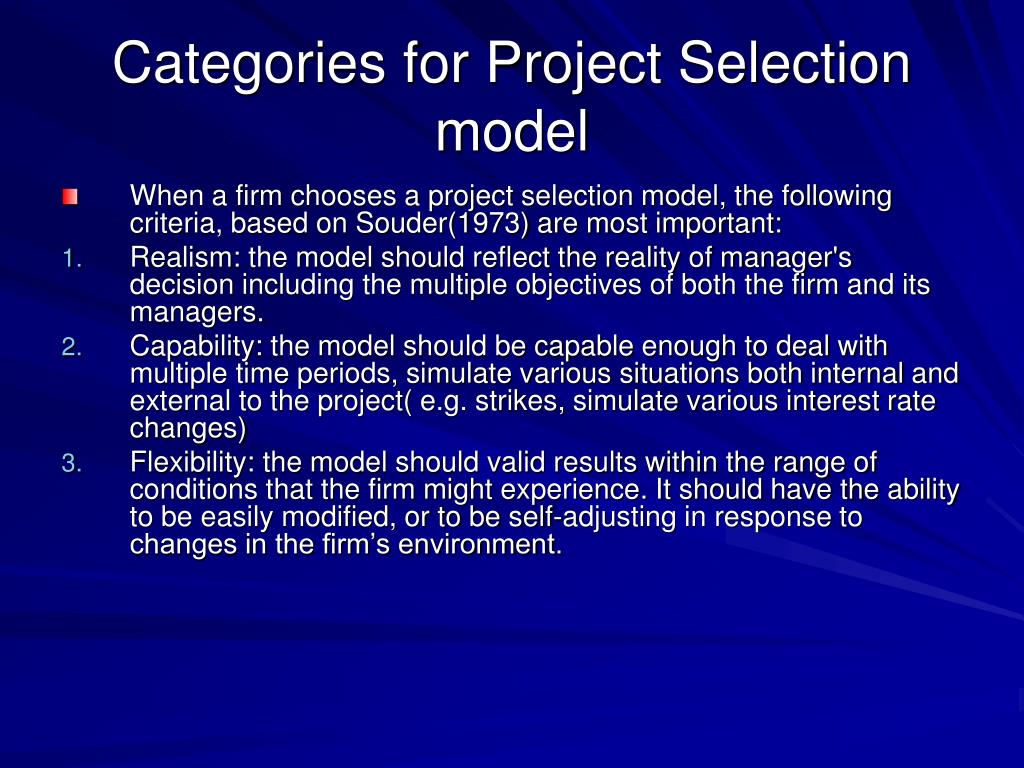 Categories for Project Selection model

When a firm chooses a project selection model, the following criteria, based on Souder(1973) are most important:

1. Realism: the model should reflect the reality of manager's decision including the multiple objectives of both the firm and its managers.
2. Capability: the model should be capable enough to deal with multiple time periods, simulate various situations both internal and external to the project( e.g. strikes, simulate various interest rate changes)
3. Flexibility: the model should valid results within the range of conditions that the firm might experience. It should have the ability to be easily modified, or to be self-adjusting in response to changes in the firm's environment.